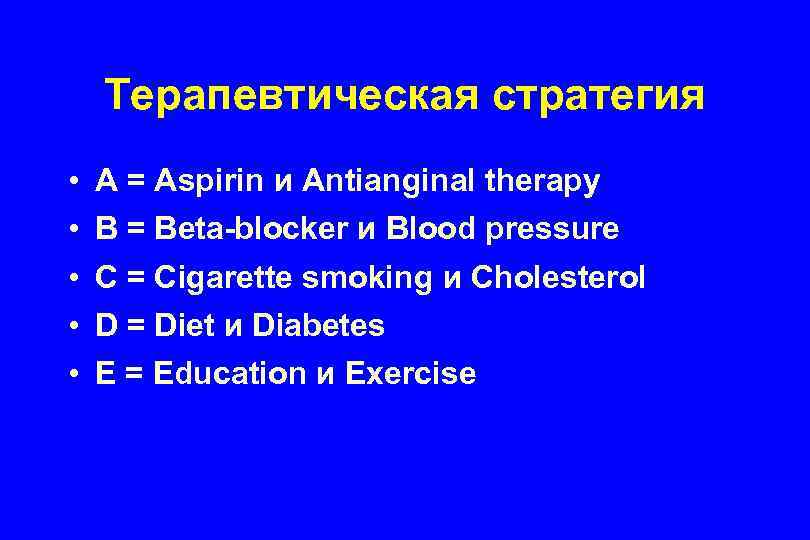 Терапевтическая стратегия

• A = Aspirin и Antianginal therapy
• B = Beta-blocker и Blood pressure
• C = Cigarette smoking и Cholesterol
• D = Diet и Diabetes
• E = Education и Exercise